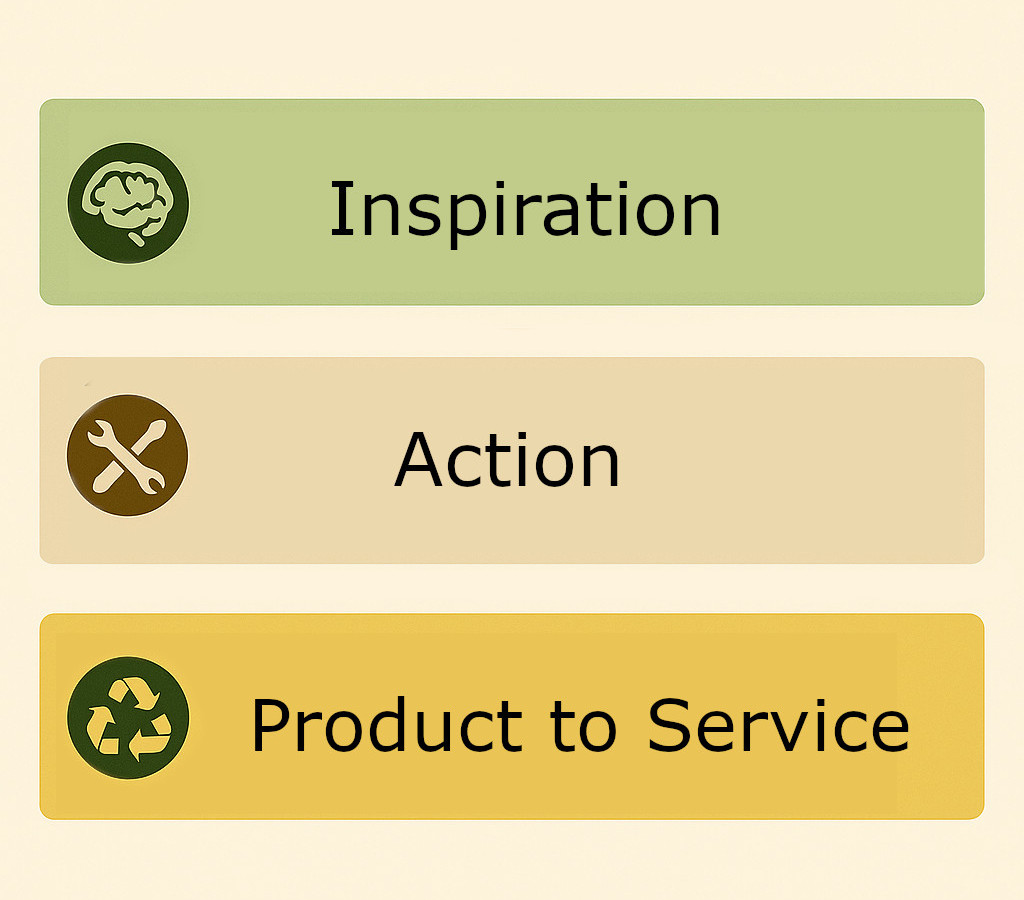 Inspiration

Action

Product to Service